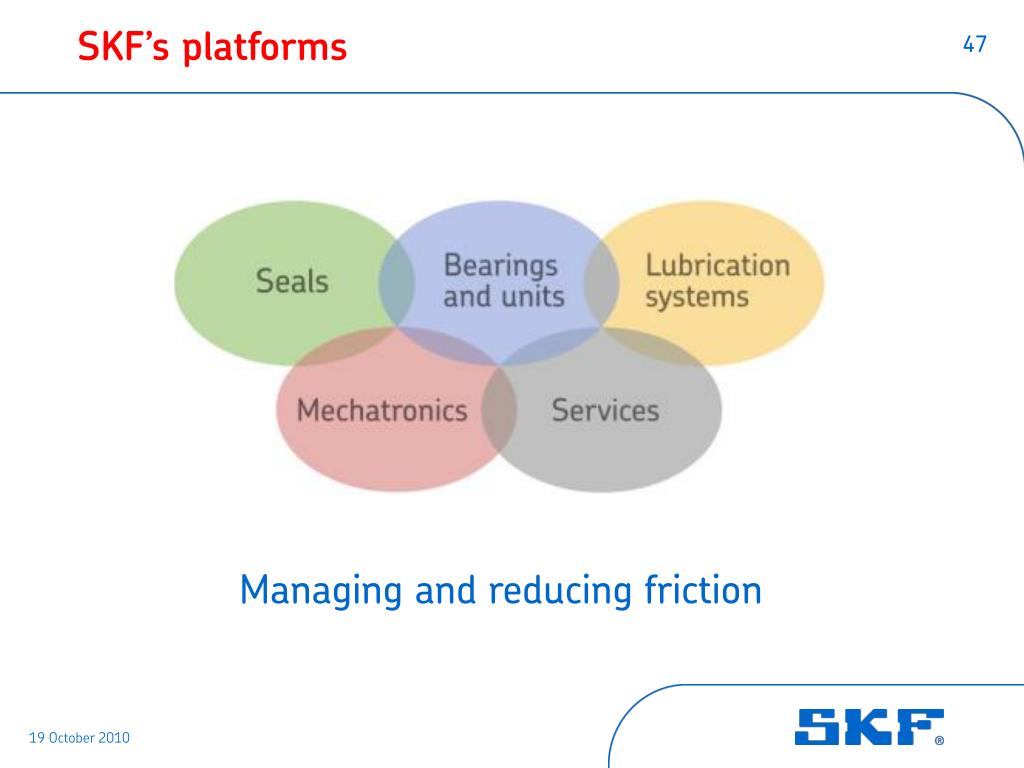 SKF's platforms

47

Seals

Bearings and units

Lubrication systems

Mechatronics

Services

Managing and reducing friction

19 October 2010

SKF®